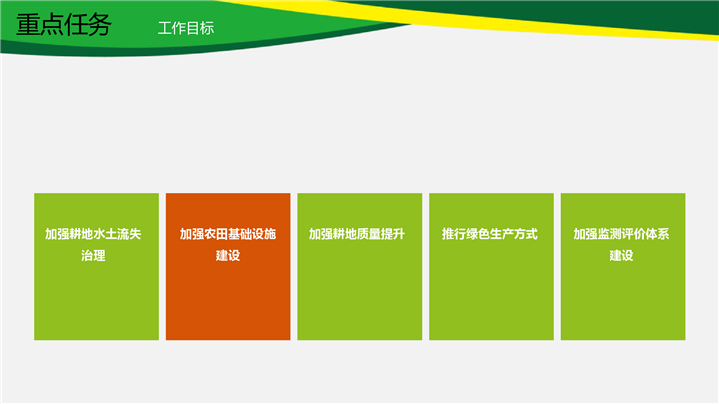 重点任务

工作目标

加强耕地水土流失治理

加强农田基础设施建设

加强耕地质量提升

推行绿色生产方式

加强监测评价体系建设